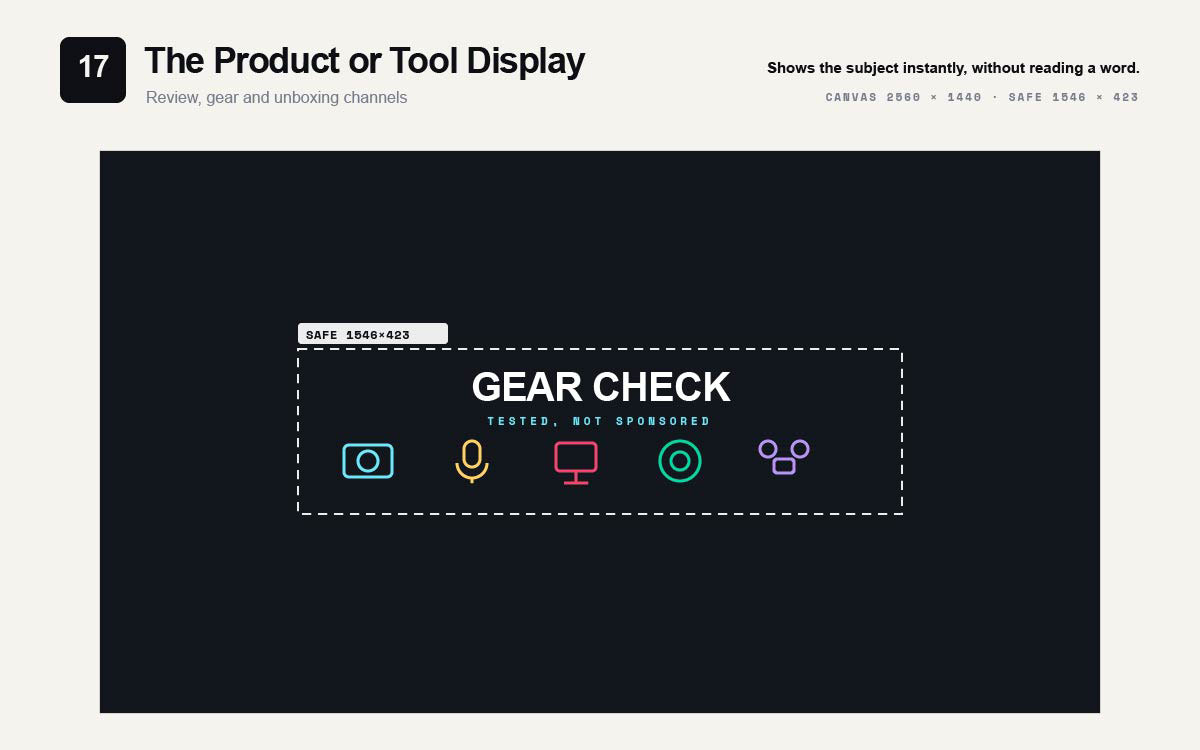 17

The Product or Tool Display

Review, gear and unboxing channels

Shows the subject instantly, without reading a word.

CANVAS 2560 × 1440 · SAFE 1546 × 423

SAFE 1546×423

GEAR CHECK

TESTED, NOT SPONSORED